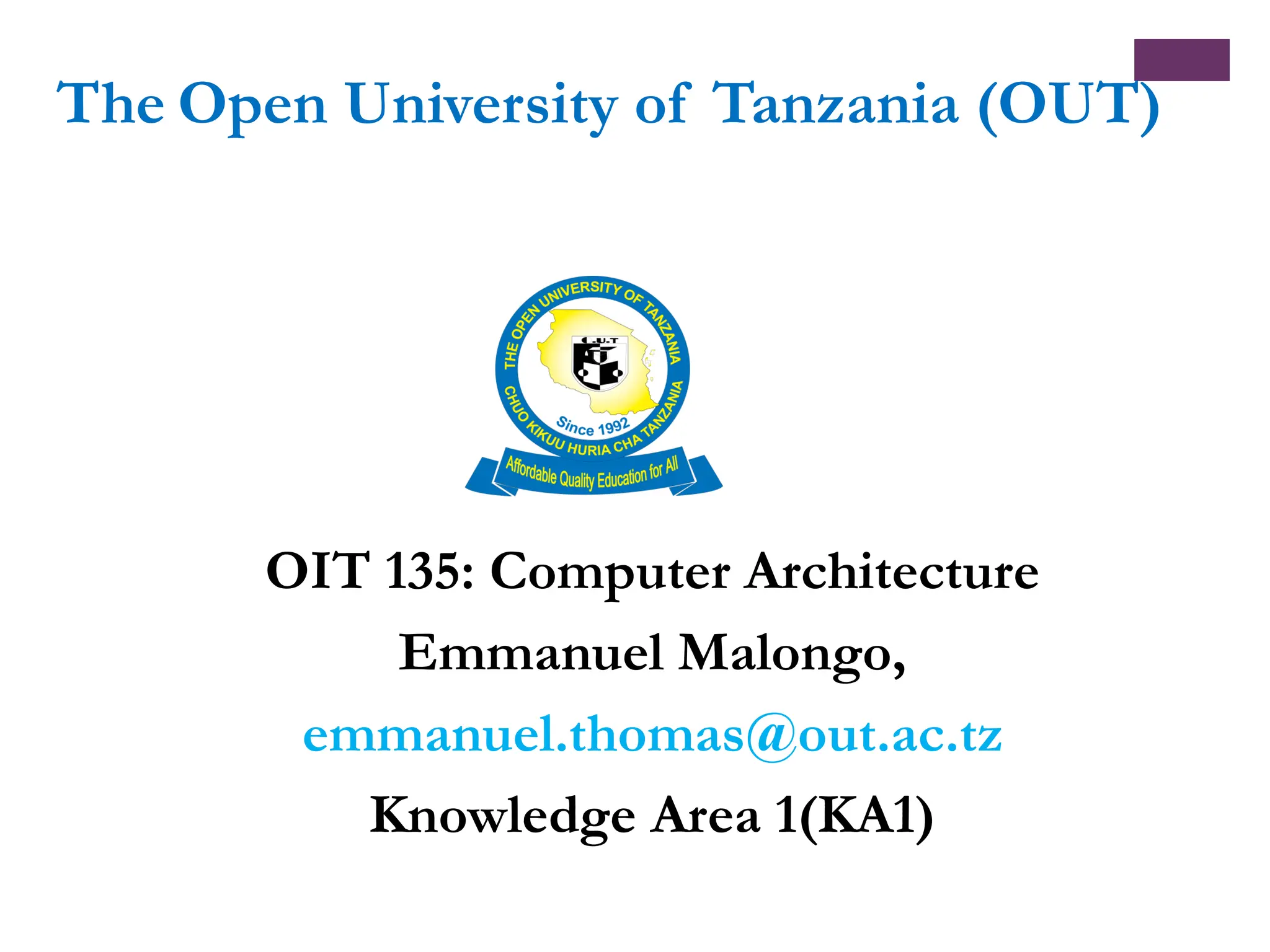 The Open University of Tanzania (OUT)

THE OPEN UNIVERSITY OF TANZANIA
O.U.T
Since 1992
CHUO KIKUU HURIA CHA TANZANIA
Affordable Quality Education for All

OIT 135: Computer Architecture

Emmanuel Malongo,

emmanuel.thomas@out.ac.tz

Knowledge Area 1(KA1)